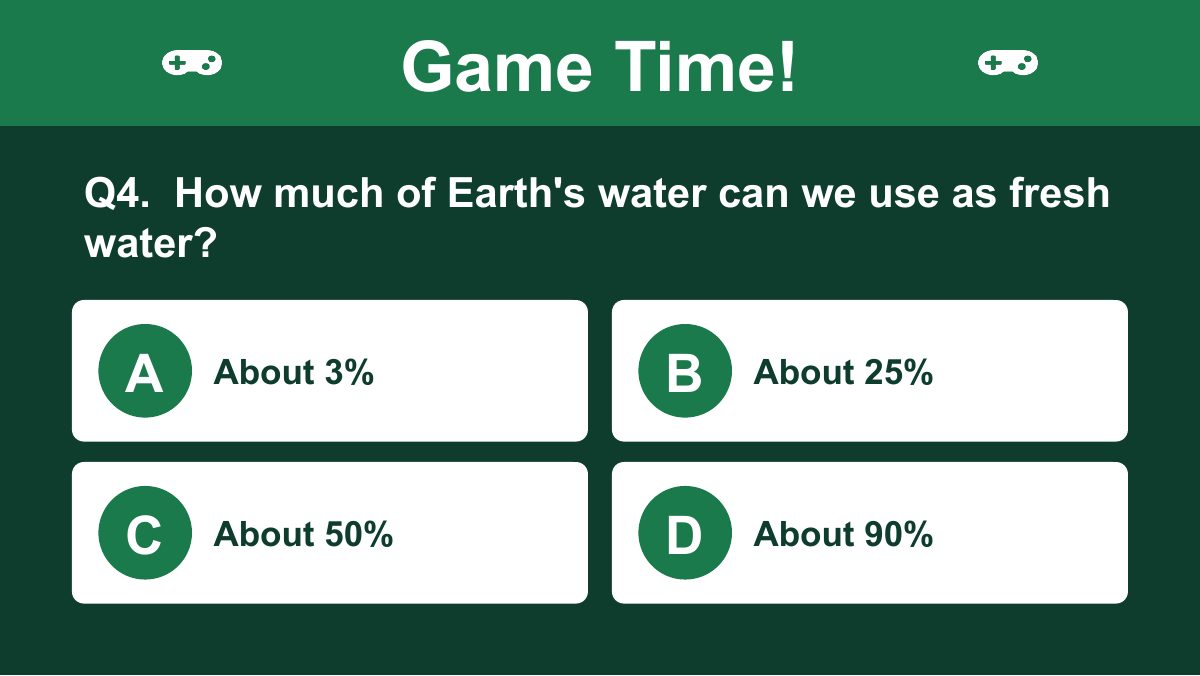 Game Time!

Q4. How much of Earth's water can we use as fresh water?

A About 3%

B About 25%

C About 50%

D About 90%